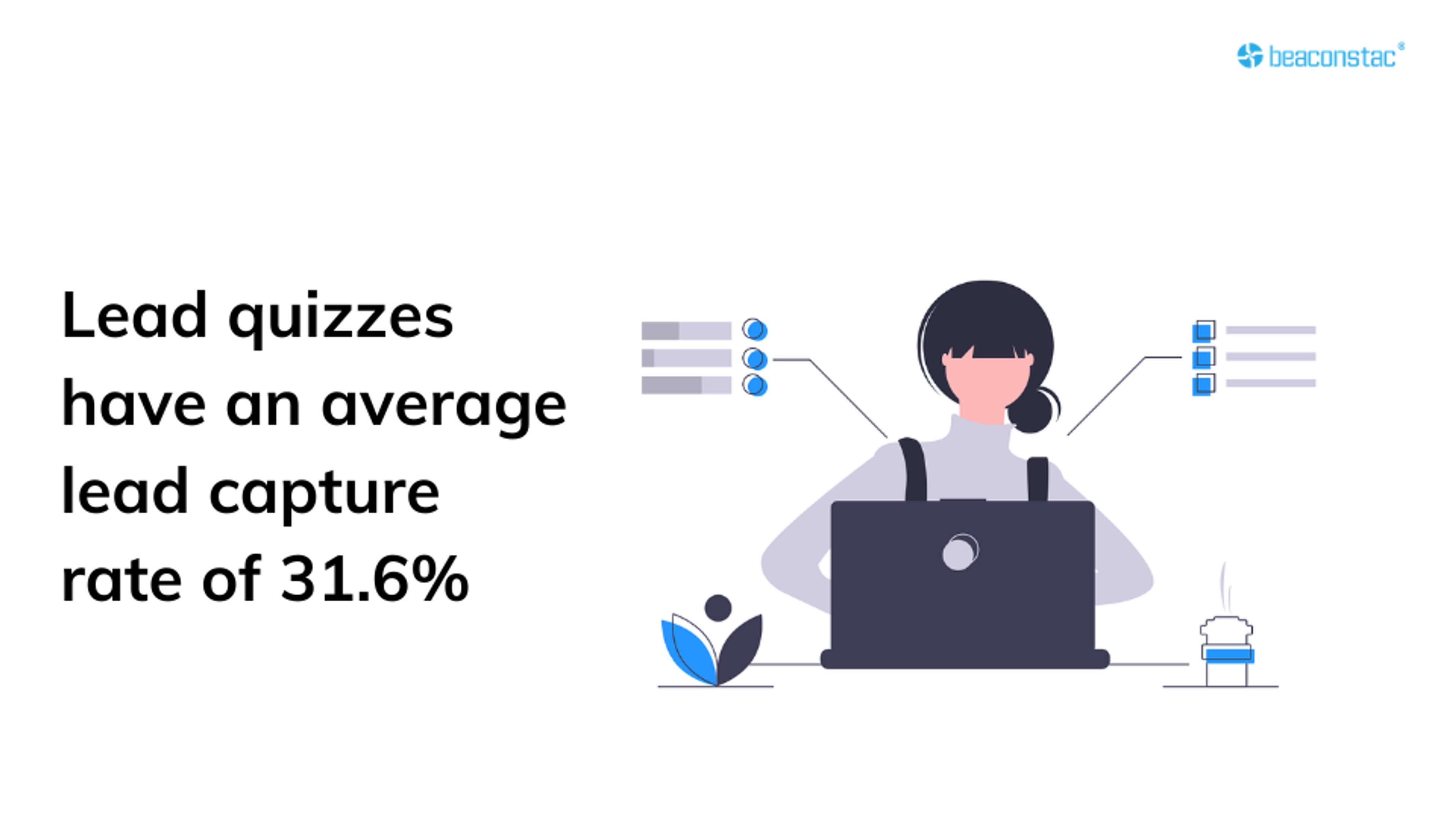 beaconstac®

Lead quizzes have an average lead capture rate of 31.6%